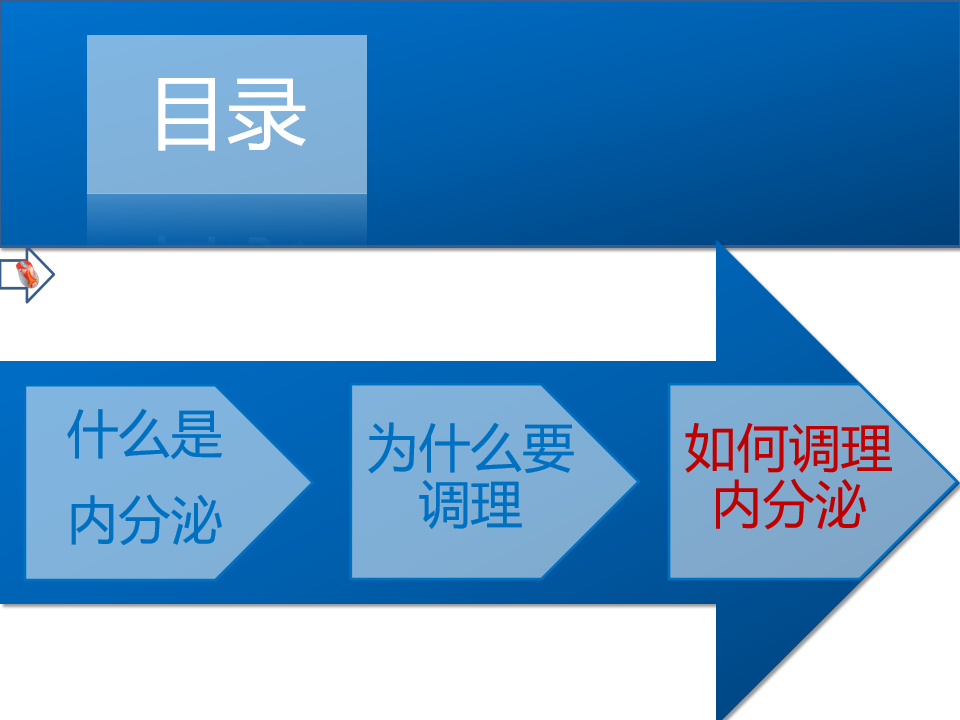 目录

什么是内分泌

为什么要调理

如何调理内分泌